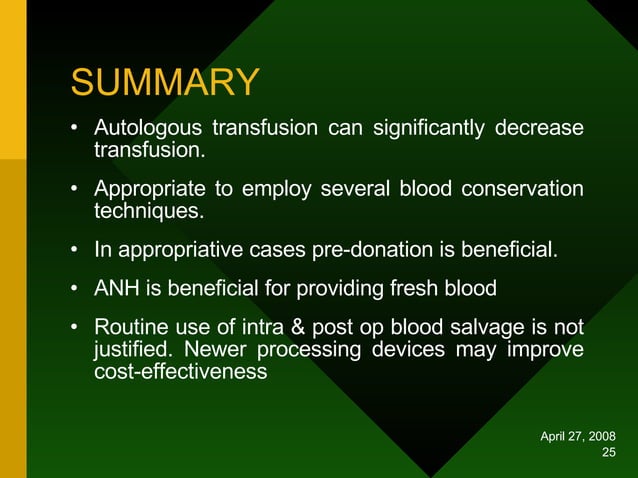 SUMMARY

• Autologous transfusion can significantly decrease transfusion.

• Appropriate to employ several blood conservation techniques.

• In appropriative cases pre-donation is beneficial.

• ANH is beneficial for providing fresh blood

• Routine use of intra & post op blood salvage is not justified. Newer processing devices may improve cost-effectiveness

April 27, 2008
25